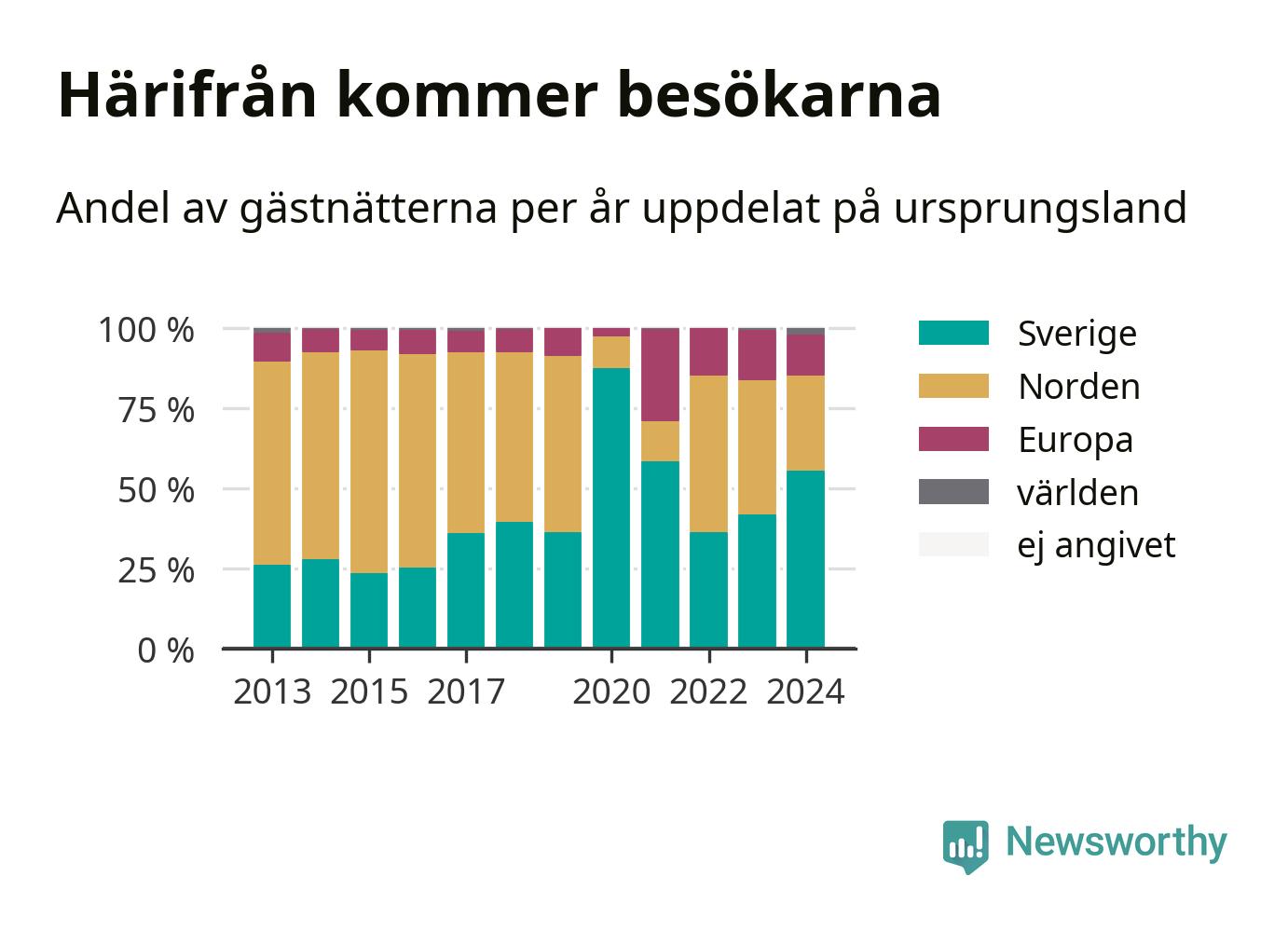 Härifrån kommer besökarna

Andel av gästnätterna per år uppdelat på ursprungsland

100 %
75 %
50 %
25 %
0 %

2013 2015 2017 2020 2022 2024

Sverige
Norden
Europa
världen
ej angivet

Newsworthy